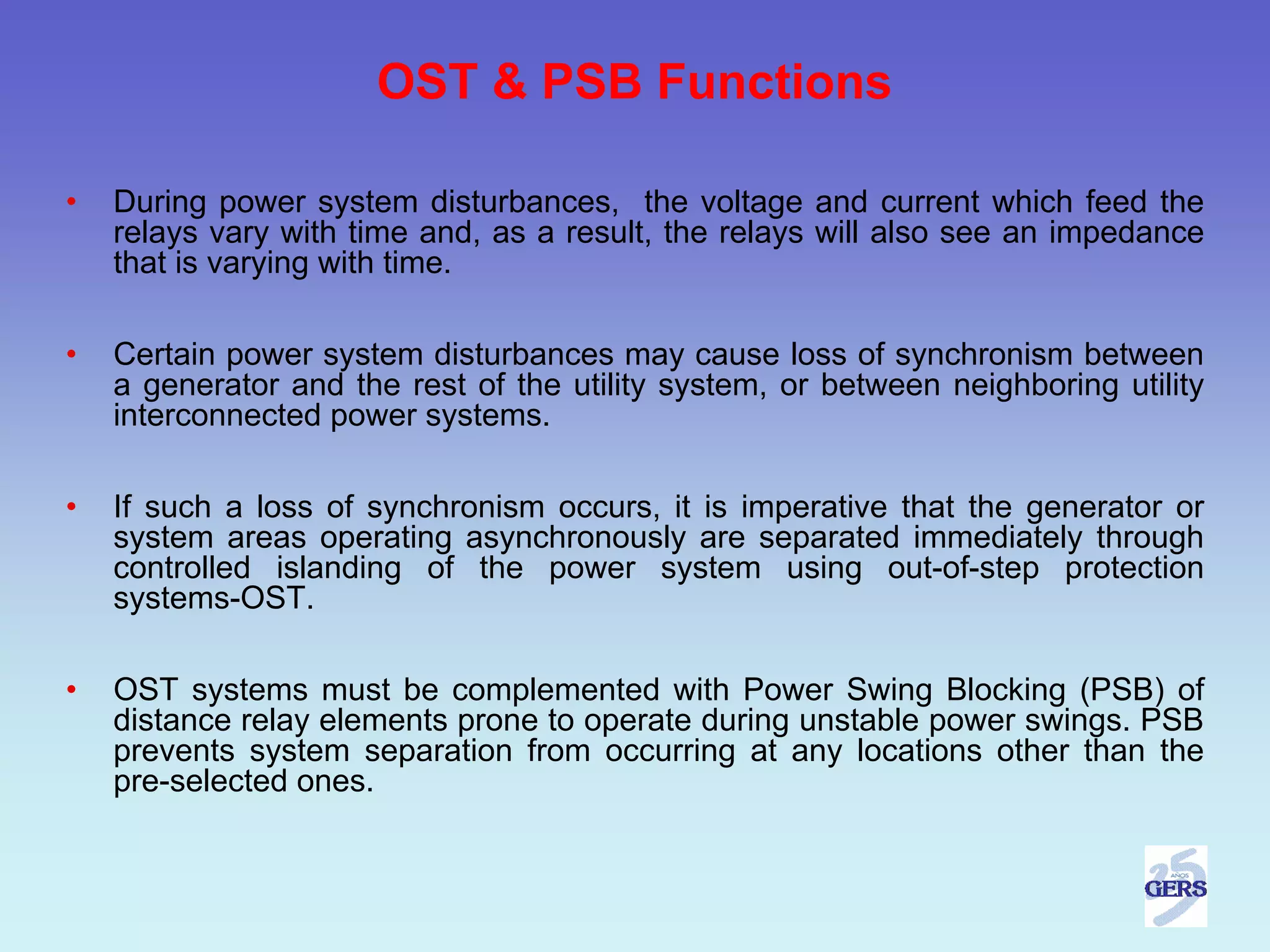 OST & PSB Functions

• During power system disturbances, the voltage and current which feed the relays vary with time and, as a result, the relays will also see an impedance that is varying with time.

• Certain power system disturbances may cause loss of synchronism between a generator and the rest of the utility system, or between neighboring utility interconnected power systems.

• If such a loss of synchronism occurs, it is imperative that the generator or system areas operating asynchronously are separated immediately through controlled islanding of the power system using out-of-step protection systems-OST.

• OST systems must be complemented with Power Swing Blocking (PSB) of distance relay elements prone to operate during unstable power swings. PSB prevents system separation from occurring at any locations other than the pre-selected ones.

25 AÑOS GERS